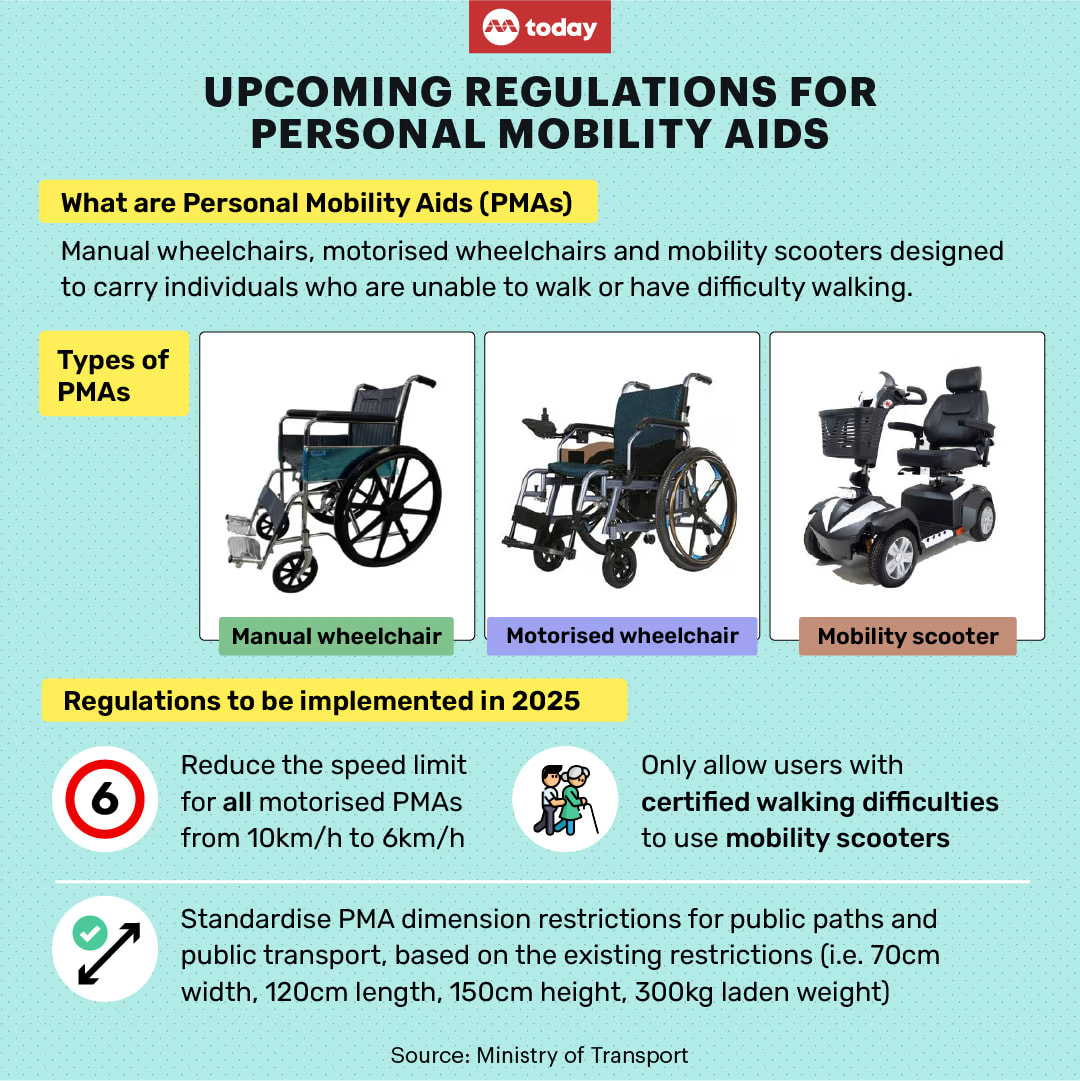 today

UPCOMING REGULATIONS FOR PERSONAL MOBILITY AIDS

What are Personal Mobility Aids (PMAs)

Manual wheelchairs, motorised wheelchairs and mobility scooters designed to carry individuals who are unable to walk or have difficulty walking.

Types of PMAs

Manual wheelchair

Motorised wheelchair

Mobility scooter

Regulations to be implemented in 2025

6

Reduce the speed limit for all motorised PMAs from 10km/h to 6km/h

Only allow users with certified walking difficulties to use mobility scooters

Standardise PMA dimension restrictions for public paths and public transport, based on the existing restrictions (i.e. 70cm width, 120cm length, 150cm height, 300kg laden weight)

Source: Ministry of Transport